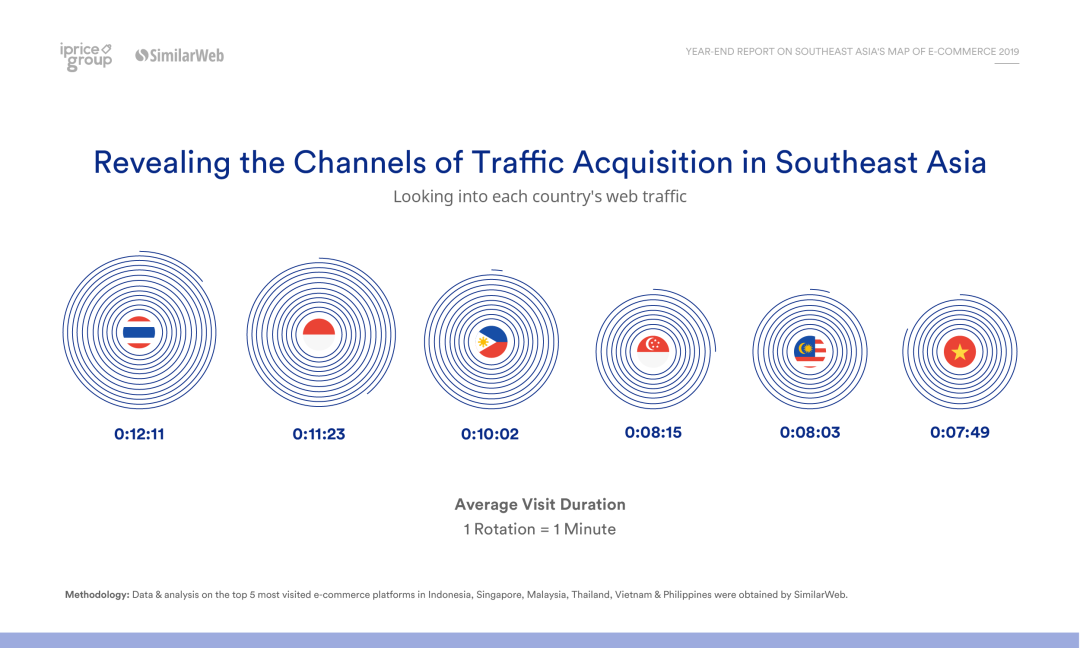 iprice group SimilarWeb

YEAR-END REPORT ON SOUTHEAST ASIA'S MAP OF E-COMMERCE 2019

Revealing the Channels of Traffic Acquisition in Southeast Asia

Looking into each country's web traffic

0:12:11

0:11:23

0:10:02

0:08:15

0:08:03

0:07:49

Average Visit Duration

1 Rotation = 1 Minute

Methodology: Data & analysis on the top 5 most visited e-commerce platforms in Indonesia, Singapore, Malaysia, Thailand, Vietnam & Philippines were obtained by SimilarWeb.